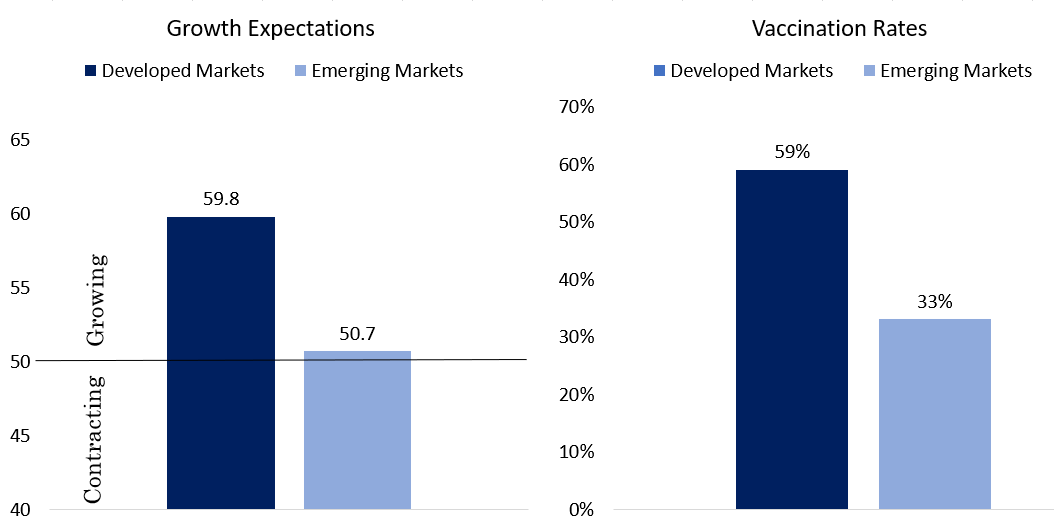 Growth Expectations

Developed Markets Emerging Markets

65
60
55
50
45
40

Growing
Contracting

59.8
50.7

Vaccination Rates

Developed Markets Emerging Markets

70%
60%
50%
40%
30%
20%
10%
0%

59%
33%